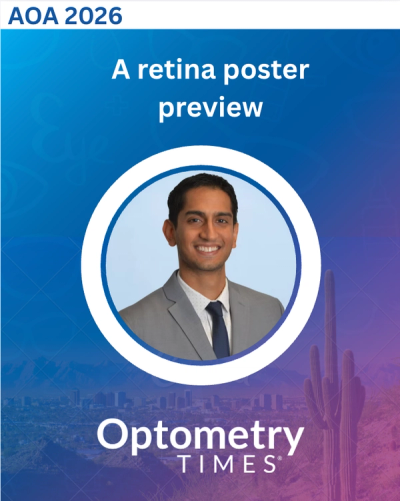 AOA 2026

A retina poster preview

Optometry TIMES®